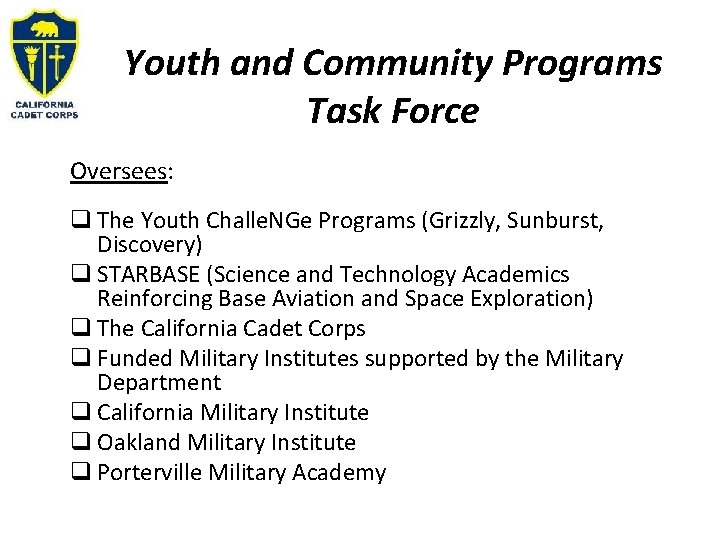 CALIFORNIA CADET CORPS

Youth and Community Programs Task Force

Oversees:

❑ The Youth ChalleNGe Programs (Grizzly, Sunburst, Discovery)
❑ STARBASE (Science and Technology Academics Reinforcing Base Aviation and Space Exploration)
❑ The California Cadet Corps
❑ Funded Military Institutes supported by the Military Department
❑ California Military Institute
❑ Oakland Military Institute
❑ Porterville Military Academy